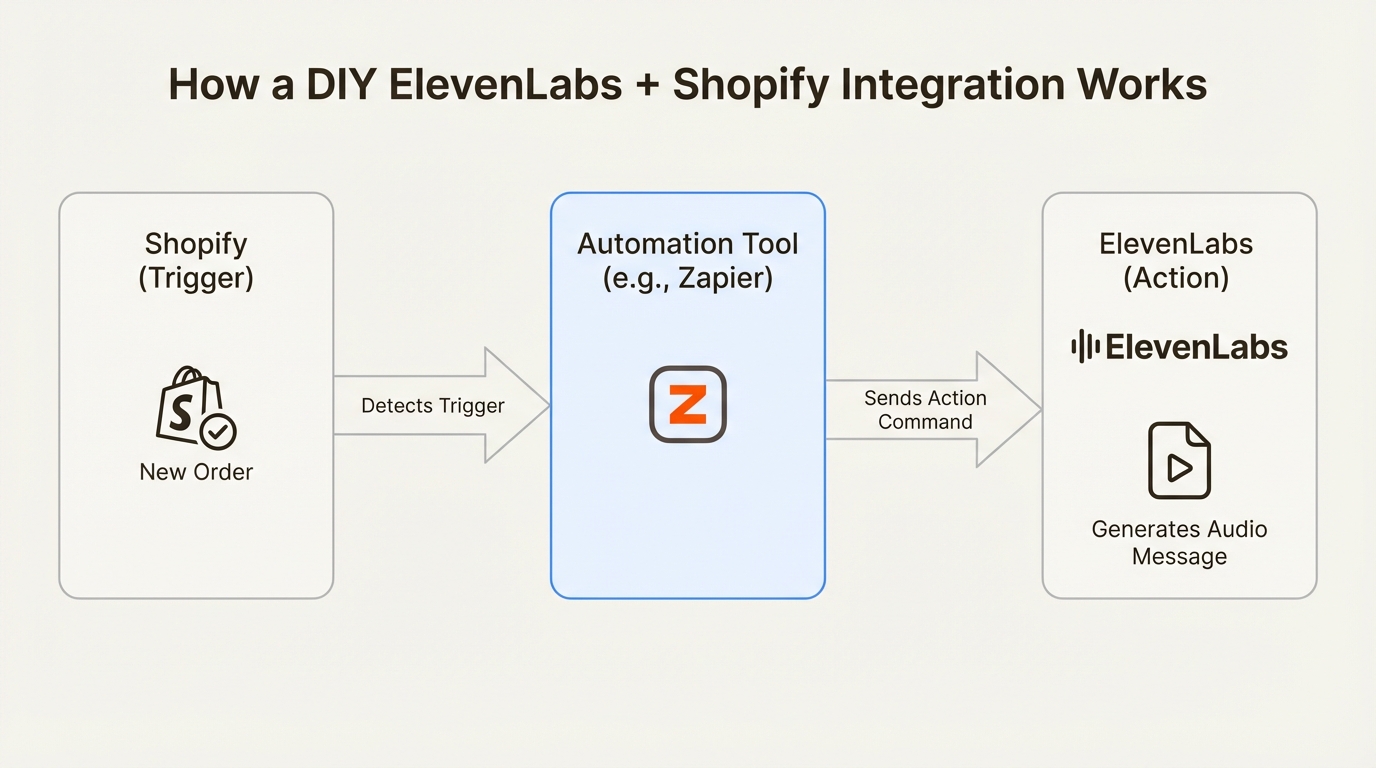 How a DIY ElevenLabs + Shopify Integration Works

Shopify
(Trigger)

S

New Order

Detects Trigger

Automation Tool
(e.g., Zapier)

Z

Sends Action Command

ElevenLabs
(Action)

ElevenLabs

Generates Audio Message